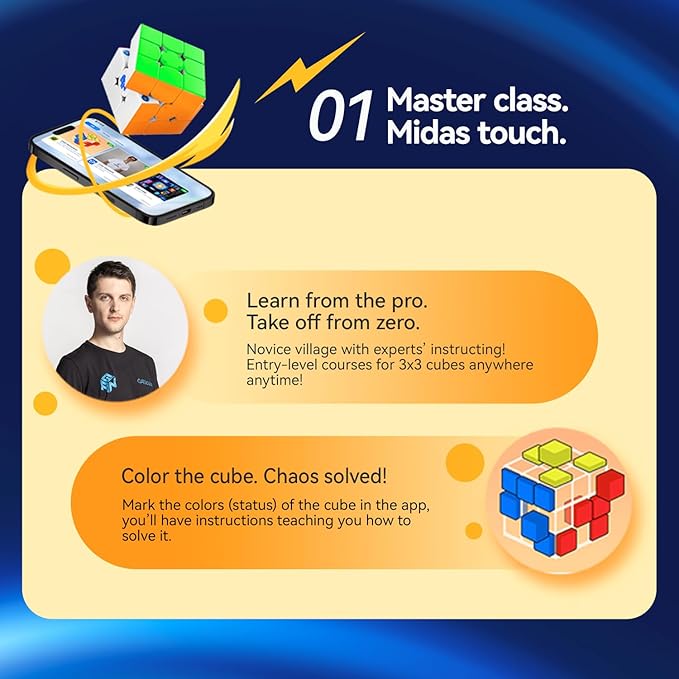 01 Master class.
Midas touch.

Learn from the pro.
Take off from zero.

Novice village with experts' instructing! Entry-level courses for 3x3 cubes anywhere anytime!

Color the cube. Chaos solved!

Mark the colors (status) of the cube in the app, you'll have instructions teaching you how to solve it.